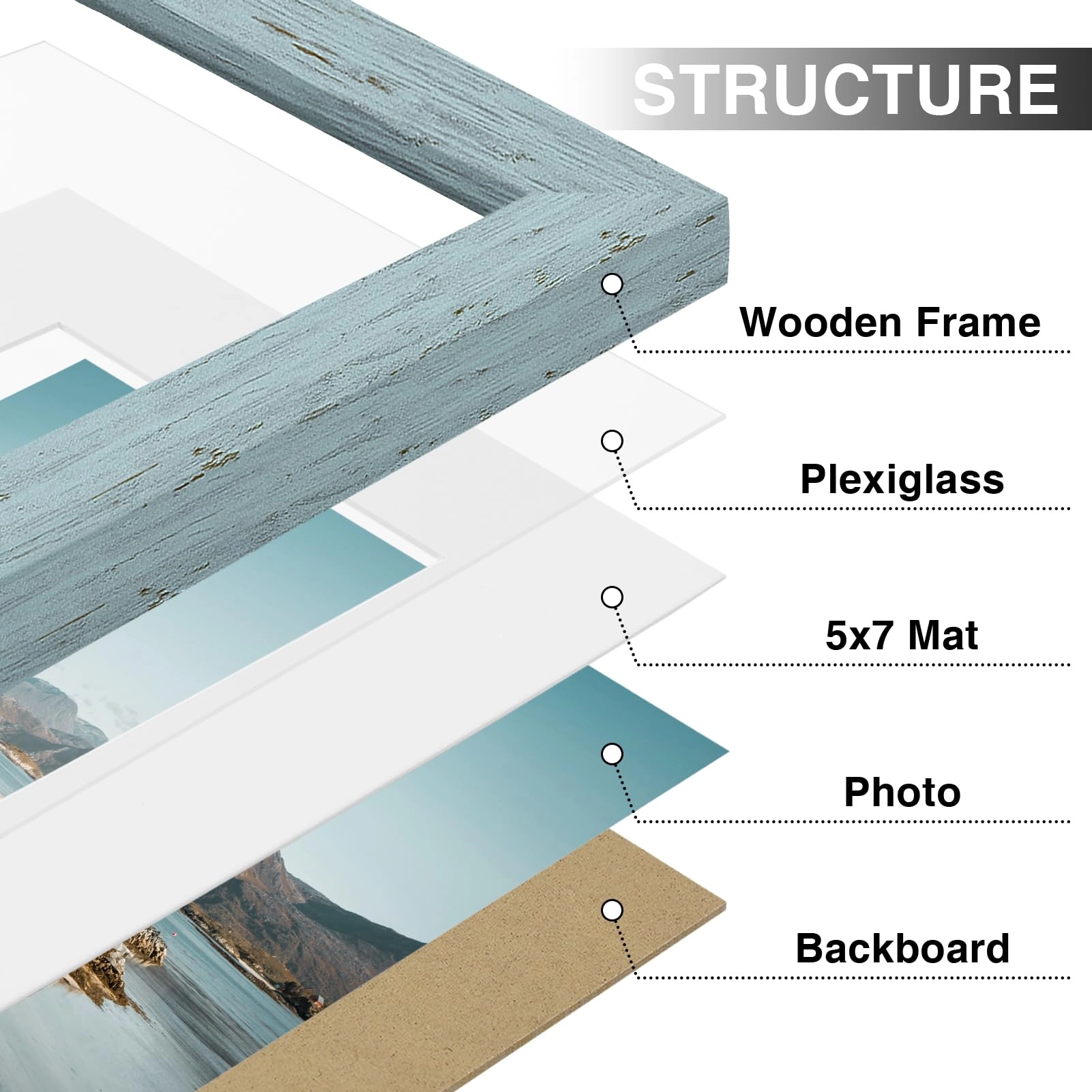 STRUCTURE

Wooden Frame

Plexiglass

5x7 Mat

Photo

Backboard